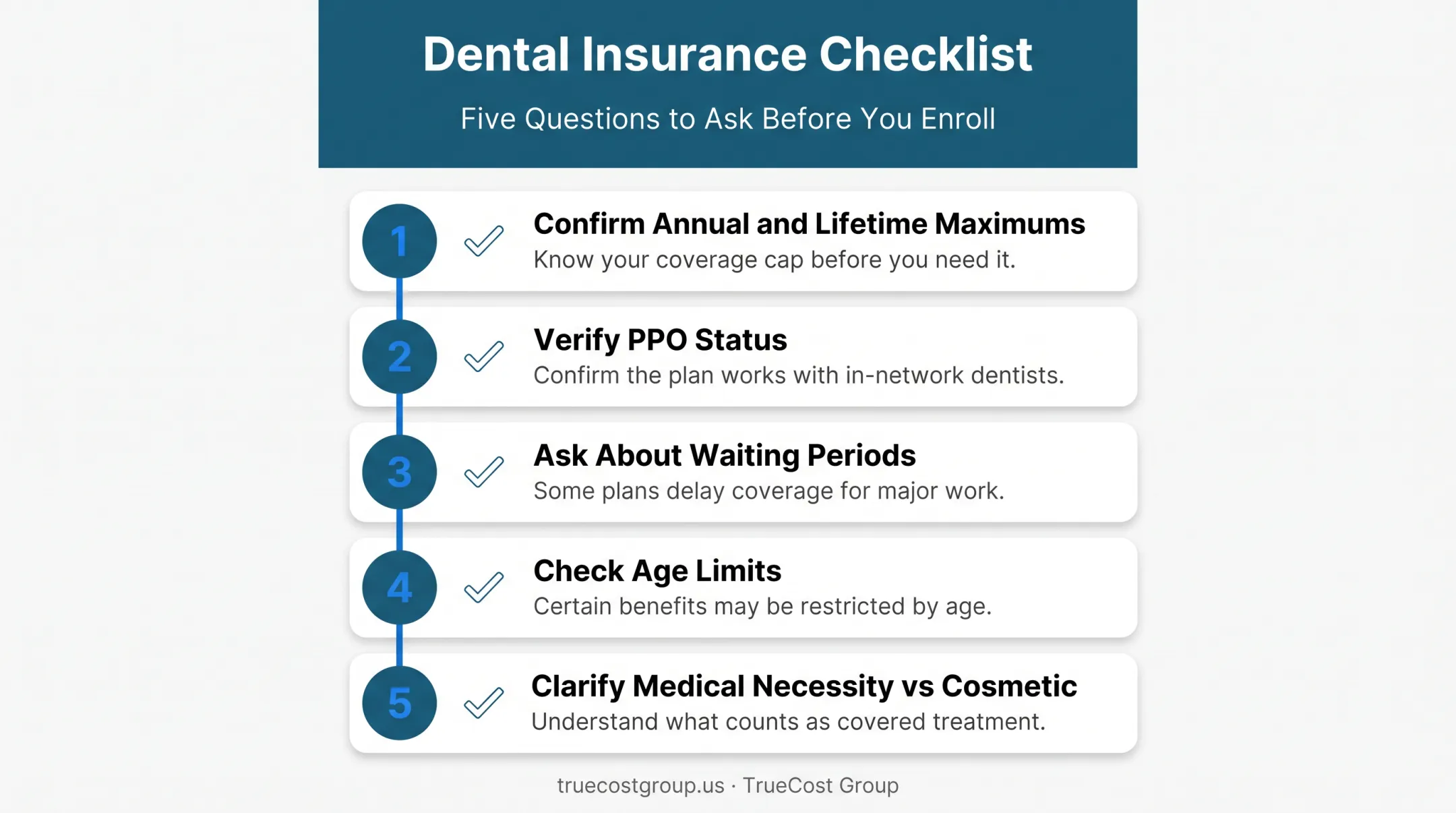 Dental Insurance Checklist

Five Questions to Ask Before You Enroll

1

Confirm Annual and Lifetime Maximums

Know your coverage cap before you need it.

2

Verify PPO Status

Confirm the plan works with in-network dentists.

3

Ask About Waiting Periods

Some plans delay coverage for major work.

4

Check Age Limits

Certain benefits may be restricted by age.

5

Clarify Medical Necessity vs Cosmetic

Understand what counts as covered treatment.

truecostgroup.us · TrueCost Group